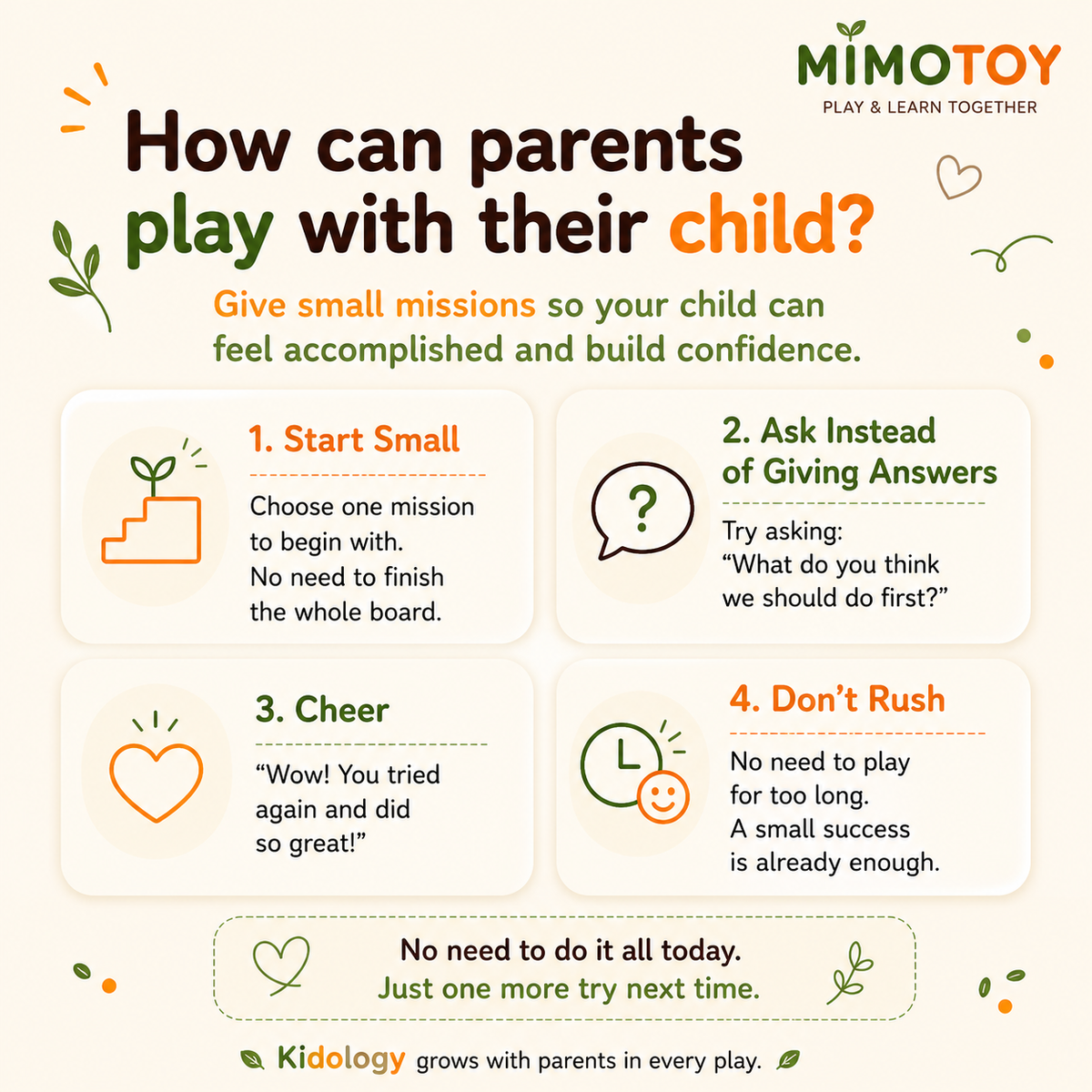 MIMOTOY
PLAY & LEARN TOGETHER

How can parents play with their child?

Give small missions so your child can feel accomplished and build confidence.

1. Start Small

Choose one mission to begin with. No need to finish the whole board.

2. Ask Instead of Giving Answers

?

Try asking: “What do you think we should do first?”

3. Cheer

“Wow! You tried again and did so great!”

4. Don’t Rush

No need to play for too long. A small success is already enough.

No need to do it all today.
Just one more try next time.

Kidology grows with parents in every play.